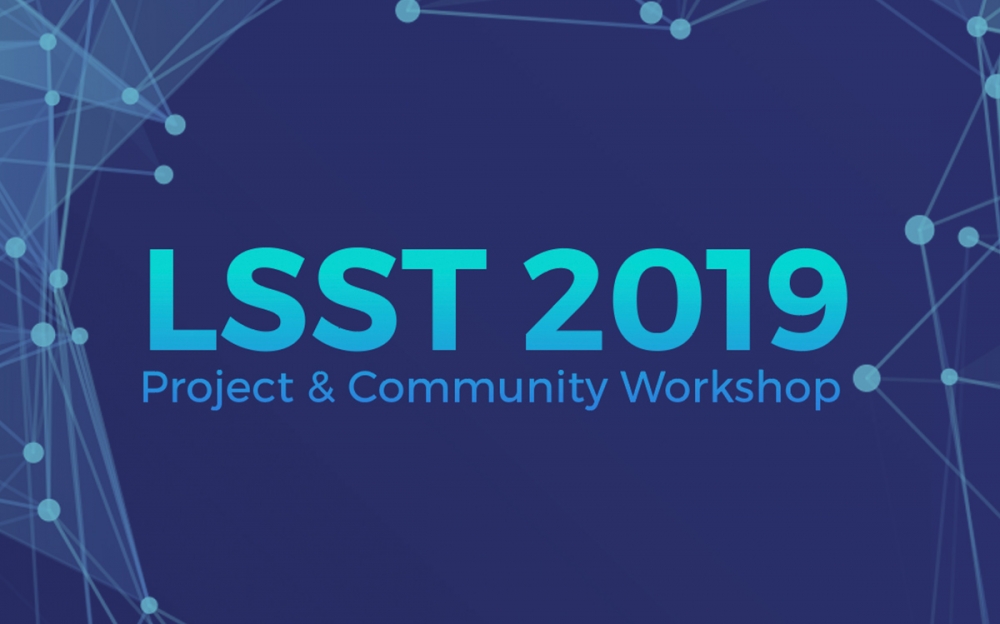 LSST 2019
Project & Community Workshop